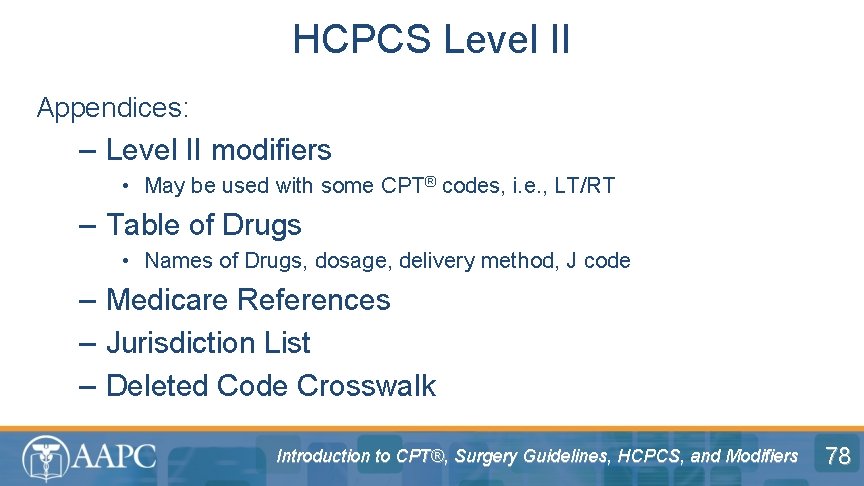 HCPCS Level II

Appendices:

– Level II modifiers

• May be used with some CPT® codes, i.e., LT/RT

– Table of Drugs

• Names of Drugs, dosage, delivery method, J code

– Medicare References

– Jurisdiction List

– Deleted Code Crosswalk

AAPC

Introduction to CPT®, Surgery Guidelines, HCPCS, and Modifiers

78